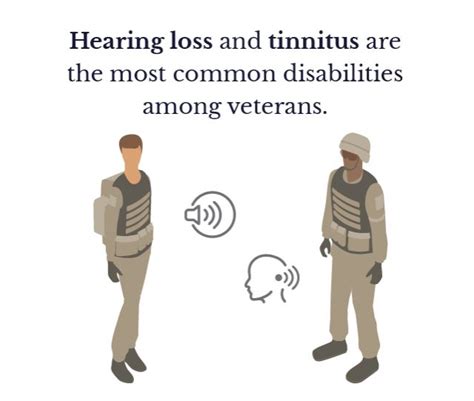 Hearing loss and tinnitus are the most common disabilities among veterans.